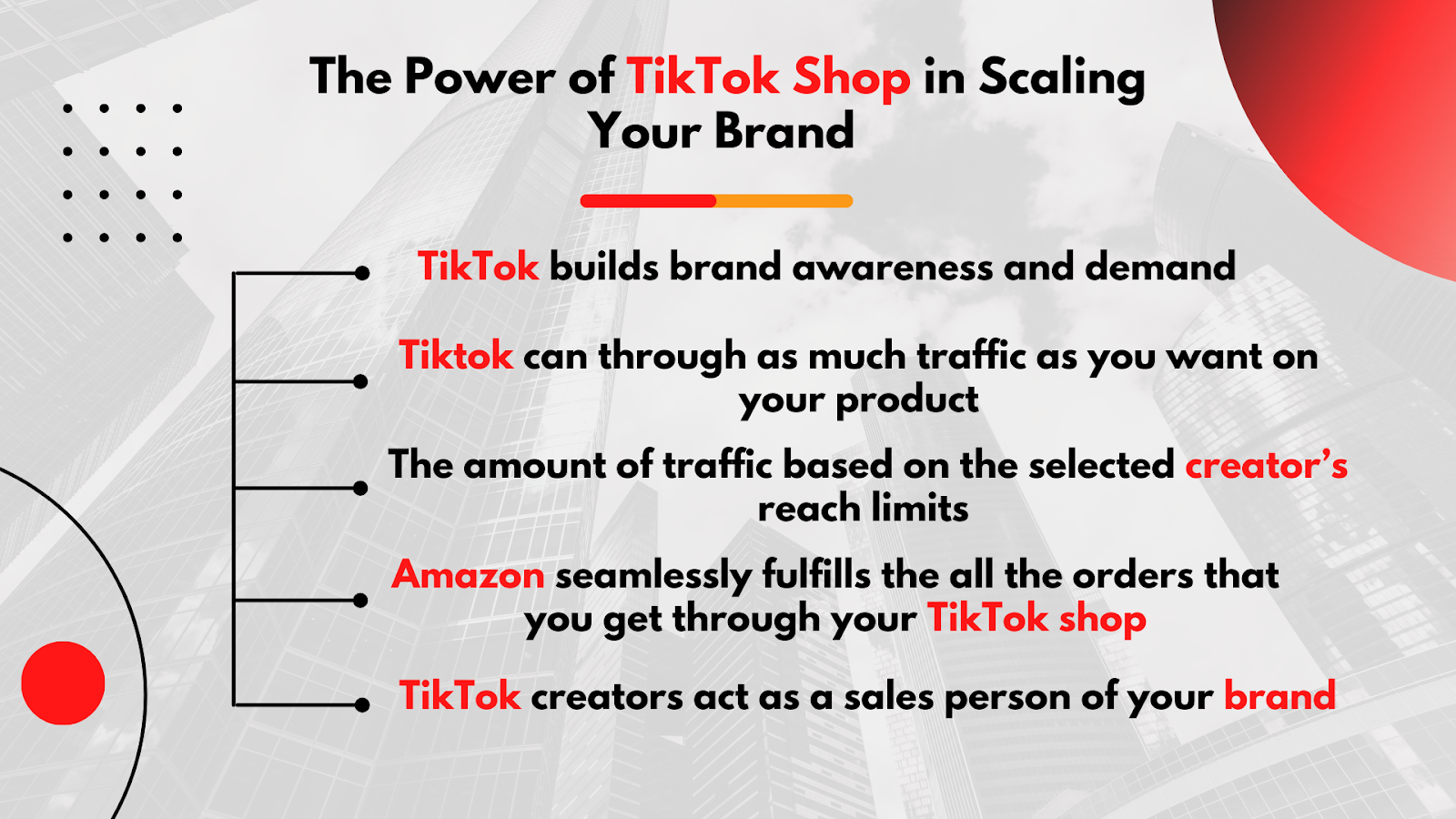 The Power of TikTok Shop in Scaling Your Brand

TikTok builds brand awareness and demand

Tiktok can through as much traffic as you want on your product

The amount of traffic based on the selected creator's reach limits

Amazon seamlessly fulfills the all the orders that you get through your TikTok shop

TikTok creators act as a sales person of your brand